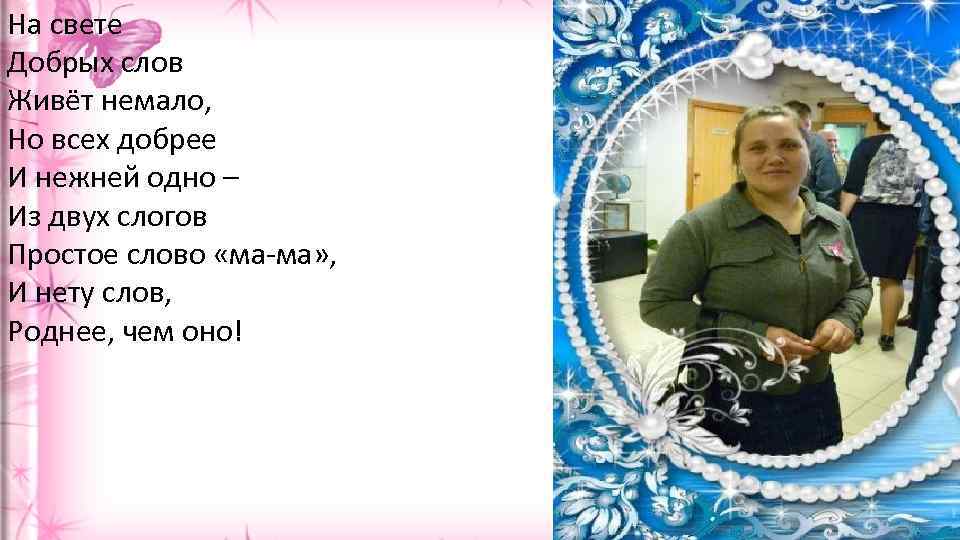 На свете
Добрых слов
Живёт немало,
Но всех добрее
И нежней одно –
Из двух слогов
Простое слово «ма-ма»,
И нету слов,
Роднее, чем оно!